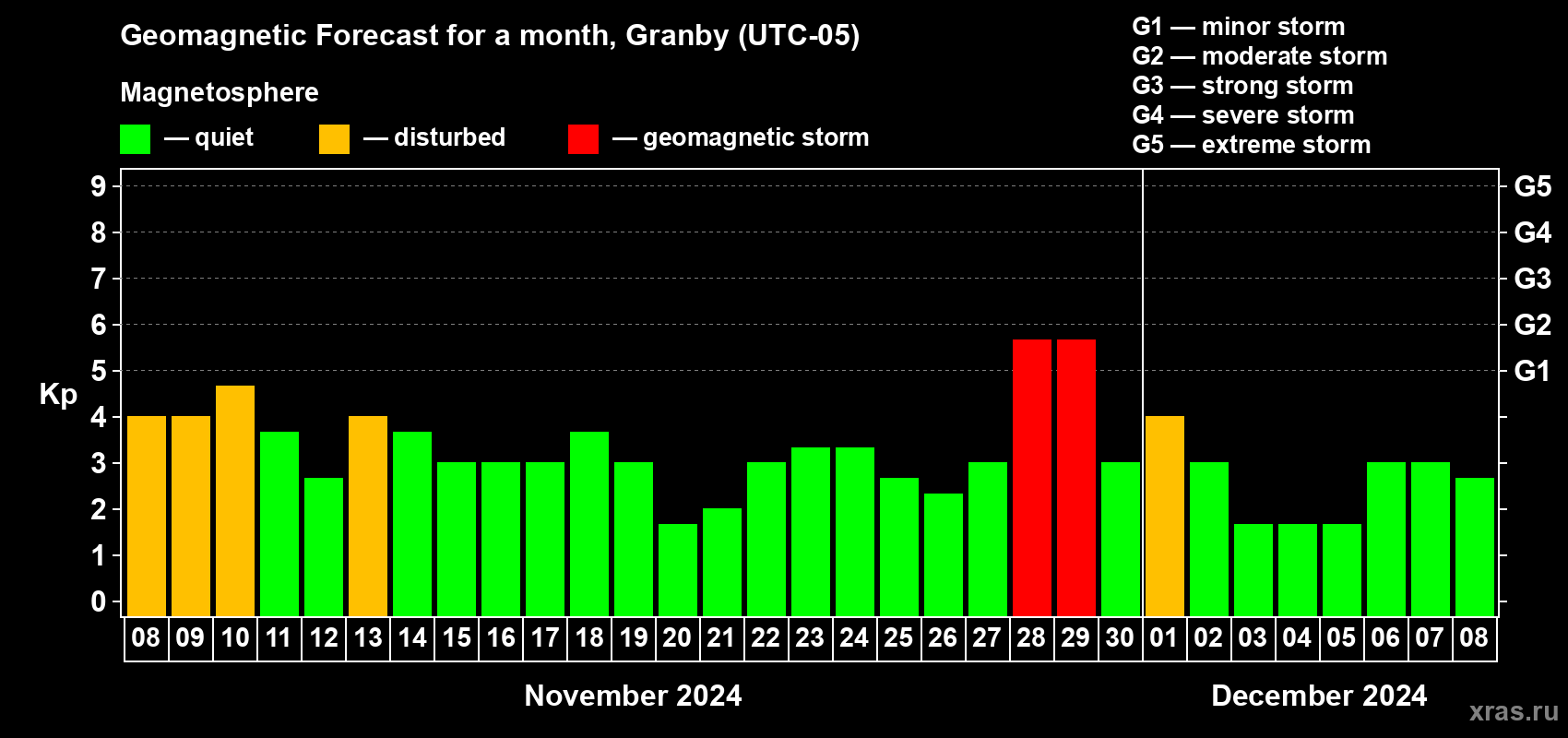 Geomagnetic Forecast for a month, Granby (UTC-05)

Magnetosphere

— quiet — disturbed — geomagnetic storm

G1 — minor storm
G2 — moderate storm
G3 — strong storm
G4 — severe storm
G5 — extreme storm

Kp

9
8
7
6
5
4
3
2
1
0

G5
G4
G3
G2
G1

08 09 10 11 12 13 14 15 16 17 18 19 20 21 22 23 24 25 26 27 28 29 30 01 02 03 04 05 06 07 08

November 2024

December 2024

xras.ru